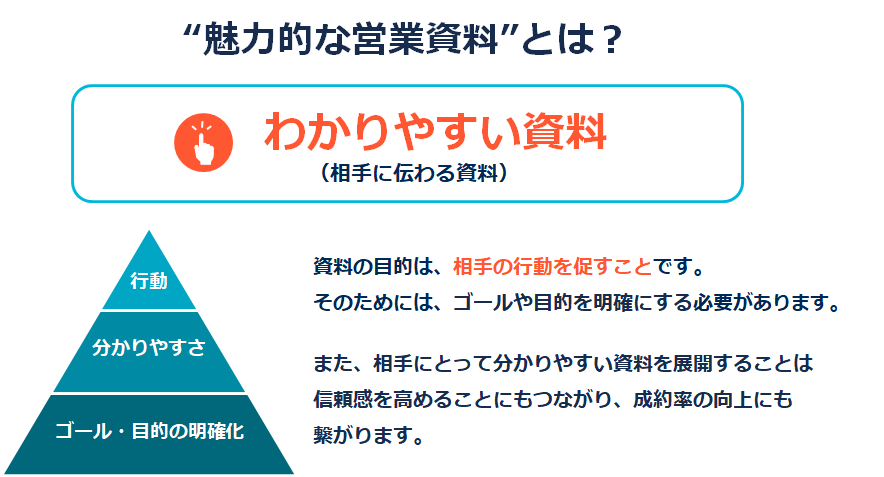 “魅力的な営業資料”とは？

わかりやすい資料
（相手に伝わる資料）

行動

分かりやすさ

ゴール・目的の明確化

資料の目的は、相手の行動を促すことです。
そのためには、ゴールや目的を明確にする必要があります。

また、相手にとって分かりやすい資料を展開することは信頼感を高めることにもつながり、成約率の向上にも繋がります。